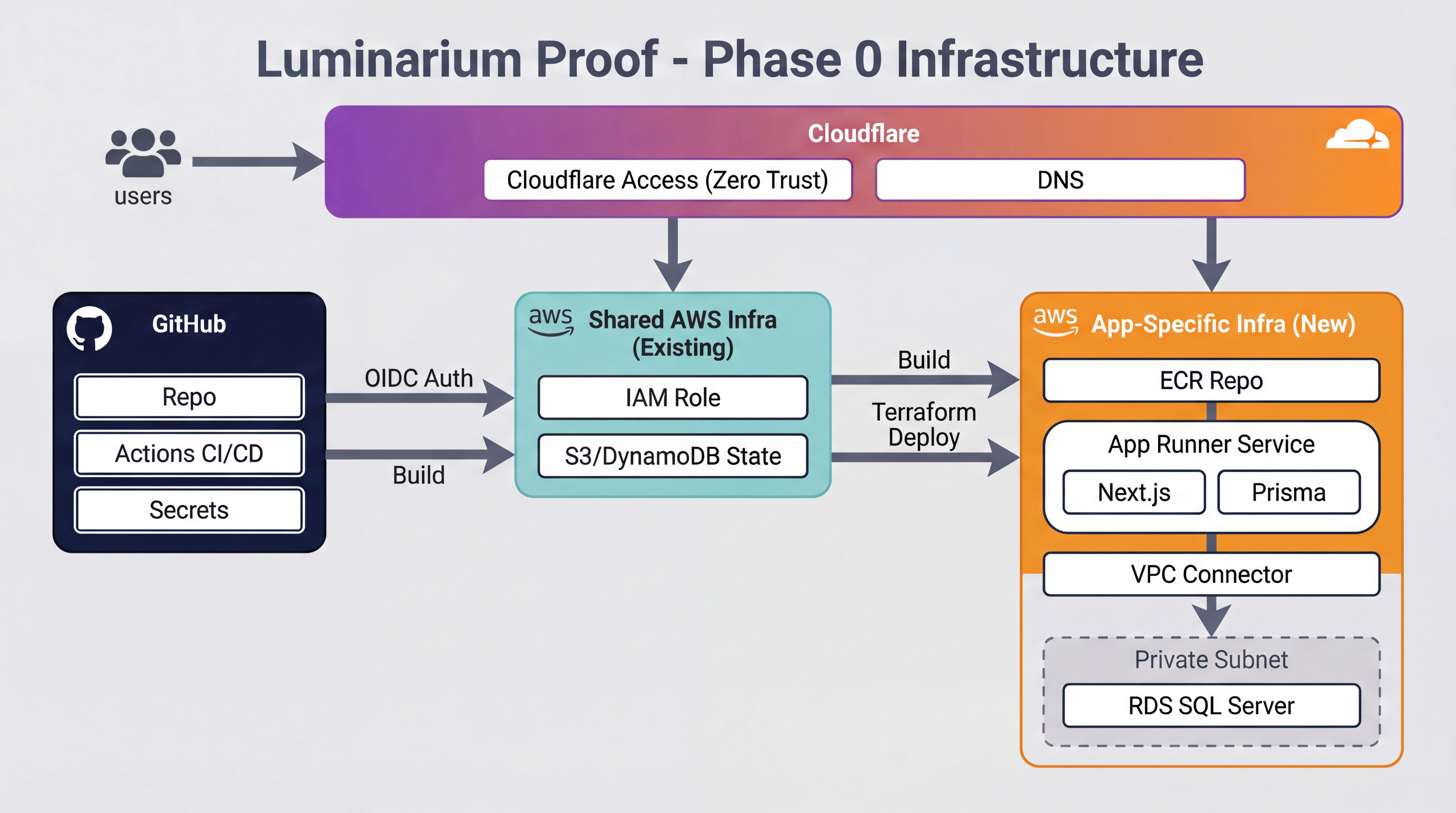 Luminarium Proof - Phase 0 Infrastructure

users

Cloudflare

Cloudflare Access (Zero Trust)

DNS

GitHub

Repo

Actions CI/CD

Secrets

OIDC Auth

Build

aws Shared AWS Infra (Existing)

IAM Role

S3/DynamoDB State

Build

Terraform Deploy

aws App-Specific Infra (New)

ECR Repo

App Runner Service

Next.js

Prisma

VPC Connector

Private Subnet

RDS SQL Server